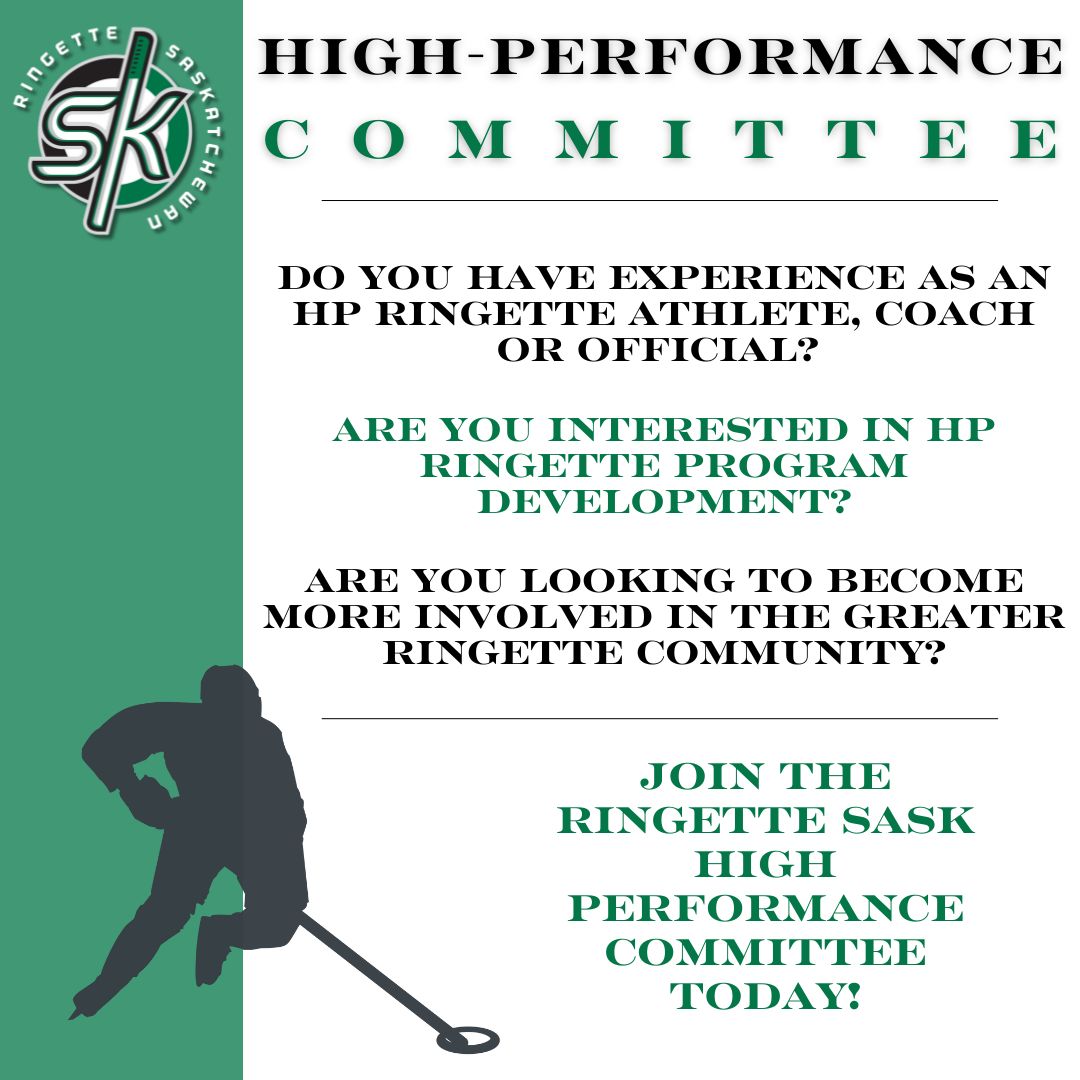 RINGETTE SASKATCHEWAN
SK

HIGH-PERFORMANCE
COMMITTEE

DO YOU HAVE EXPERIENCE AS AN HP RINGETTE ATHLETE, COACH OR OFFICIAL?

ARE YOU INTERESTED IN HP RINGETTE PROGRAM DEVELOPMENT?

ARE YOU LOOKING TO BECOME MORE INVOLVED IN THE GREATER RINGETTE COMMUNITY?

JOIN THE RINGETTE SASK HIGH PERFORMANCE COMMITTEE TODAY!